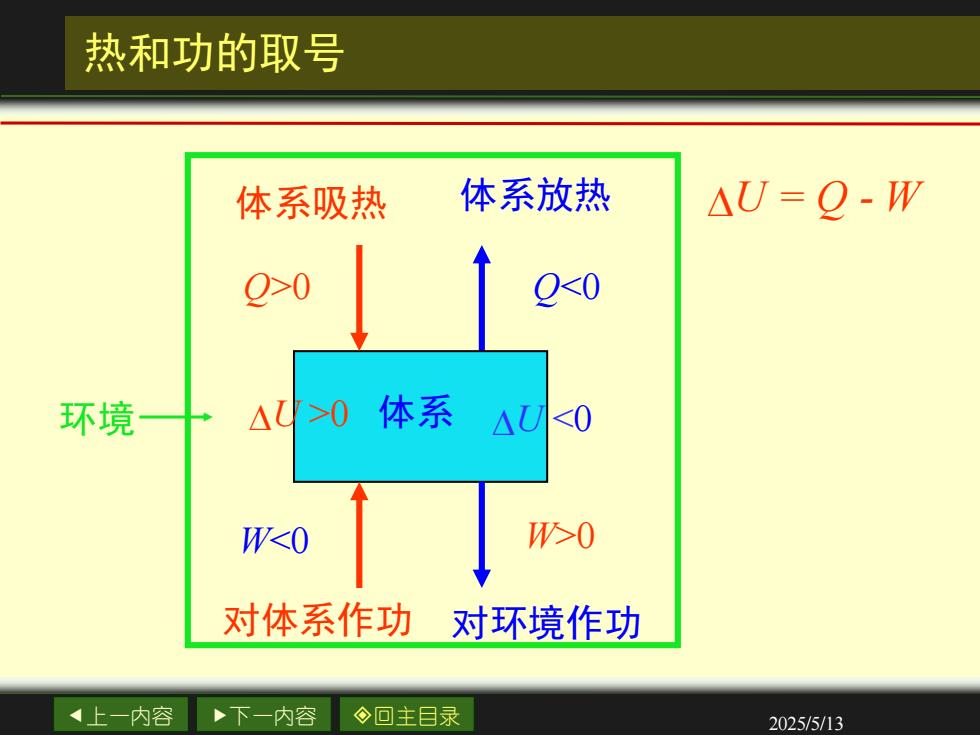 热和功的取号

体系吸热

体系放热

$\Delta U = Q - W$

$Q>0$

$Q<0$

环境

$\Delta U>0$

体系

$\Delta U<0$

$W<0$

$W>0$

对体系作功

对环境作功

◀上一内容 ▶下一内容 ◈回主目录

2025/5/13